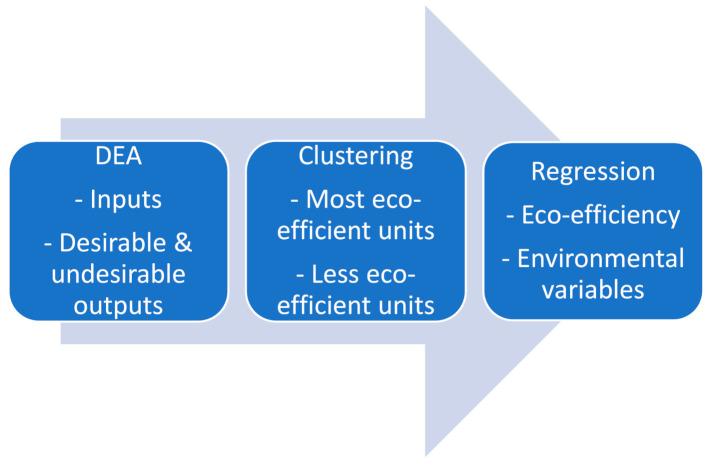 DEA

- Inputs

- Desirable & undesirable outputs

Clustering

- Most eco-efficient units

- Less eco-efficient units

Regression

- Eco-efficiency

- Environmental variables